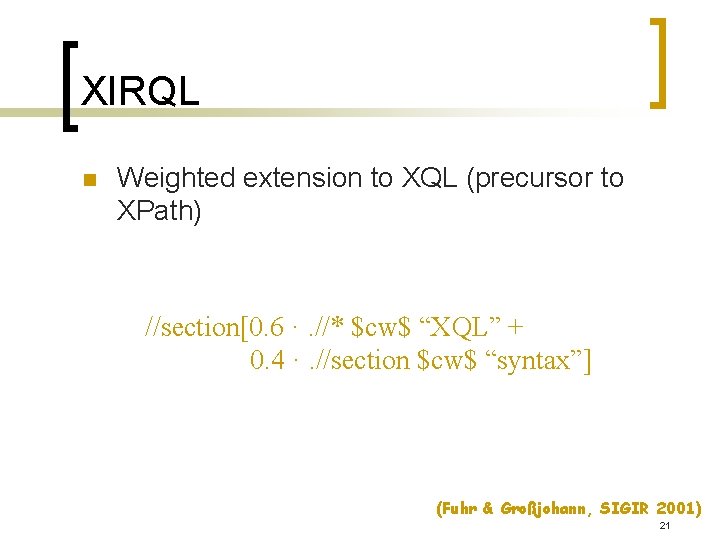 XIRQL

Weighted extension to XQL (precursor to XPath)

//section[0.6 · .//* \$cw\$ “XQL” +
0.4 · .//section \$cw\$ “syntax”]

(Fuhr & Großjohann, SIGIR 2001)

21